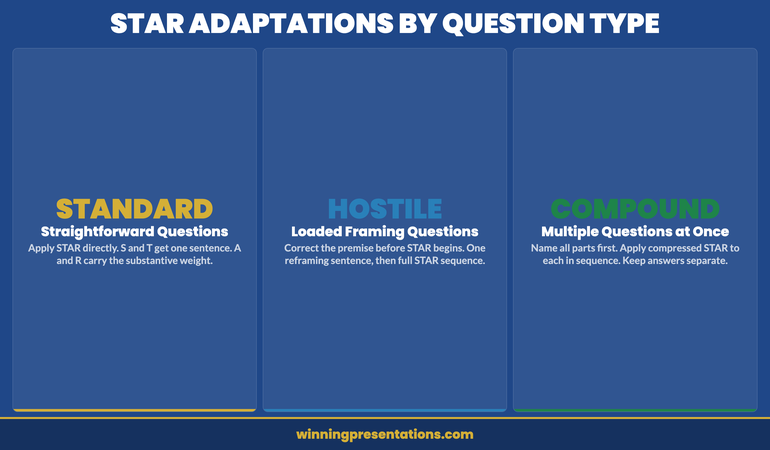 STAR ADAPTATIONS BY QUESTION TYPE

STANDARD
Straightforward Questions
Apply STAR directly. S and T get one sentence. A and R carry the substantive weight.

HOSTILE
Loaded Framing Questions
Correct the premise before STAR begins. One reframing sentence, then full STAR sequence.

COMPOUND
Multiple Questions at Once
Name all parts first. Apply compressed STAR to each in sequence. Keep answers separate.

winningpresentations.com